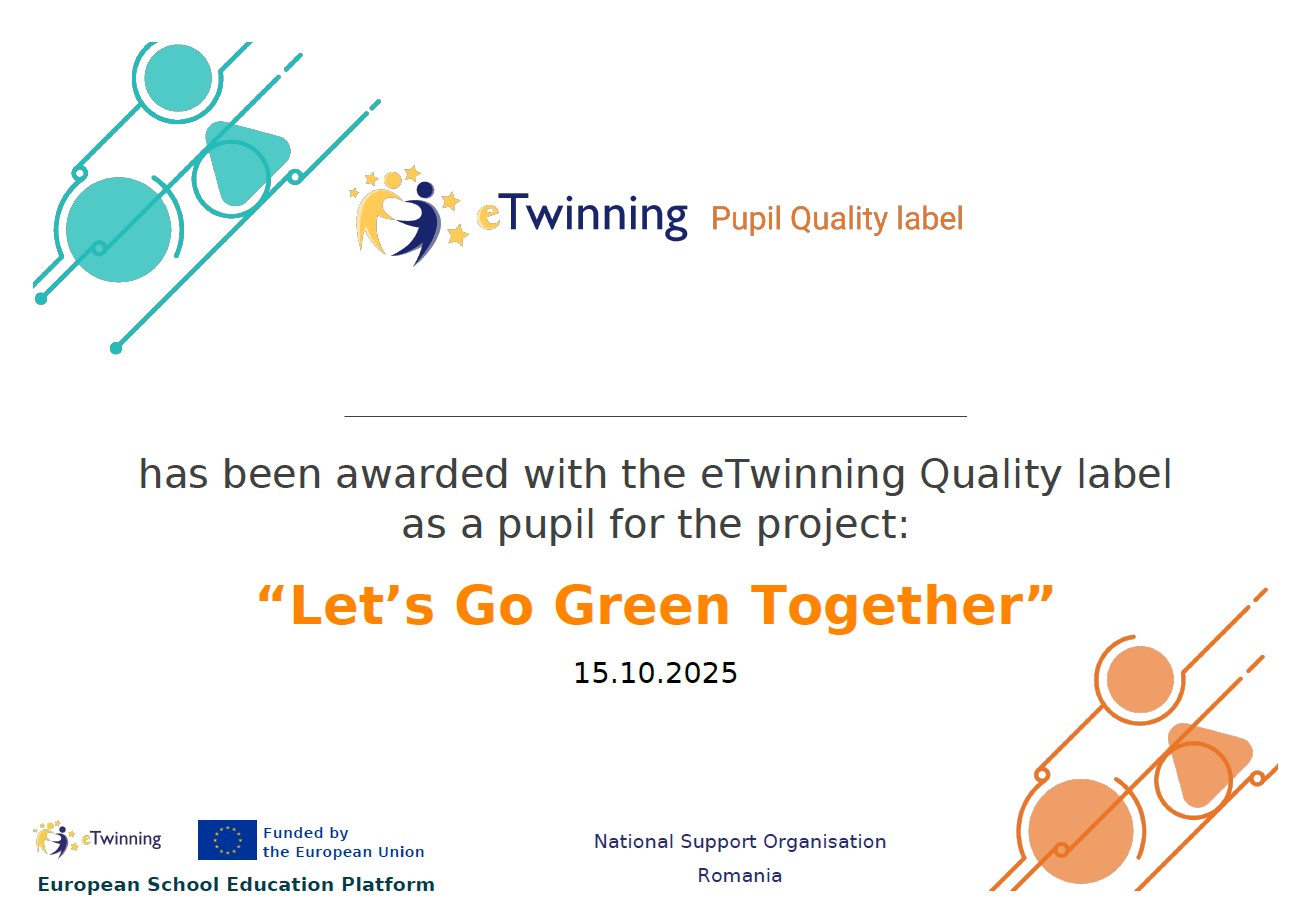 eTwinning Pupil Quality label

____

has been awarded with the eTwinning Quality label as a pupil for the project:

"Let's Go Green Together"

15.10.2025

eTwinning

Funded by
the European Union

European School Education Platform

National Support Organisation
Romania